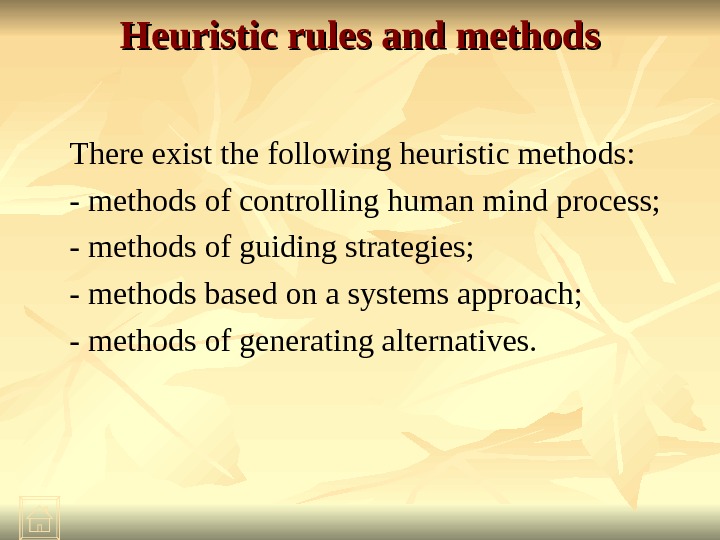 Heuristic rules and methods

There exist the following heuristic methods:
- methods of controlling human mind process;
- methods of guiding strategies;
- methods based on a systems approach;
- methods of generating alternatives.